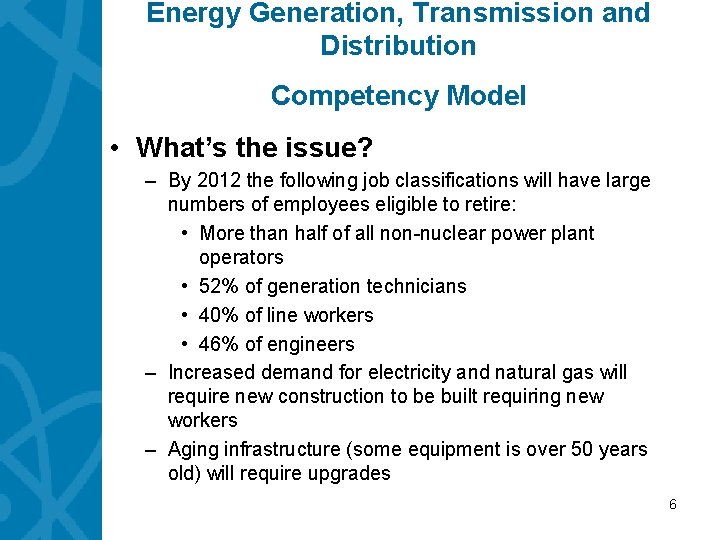 Energy Generation, Transmission and Distribution

Competency Model

• What's the issue?

– By 2012 the following job classifications will have large numbers of employees eligible to retire:

• More than half of all non-nuclear power plant operators

• 52% of generation technicians

• 40% of line workers

• 46% of engineers

– Increased demand for electricity and natural gas will require new construction to be built requiring new workers

– Aging infrastructure (some equipment is over 50 years old) will require upgrades

6